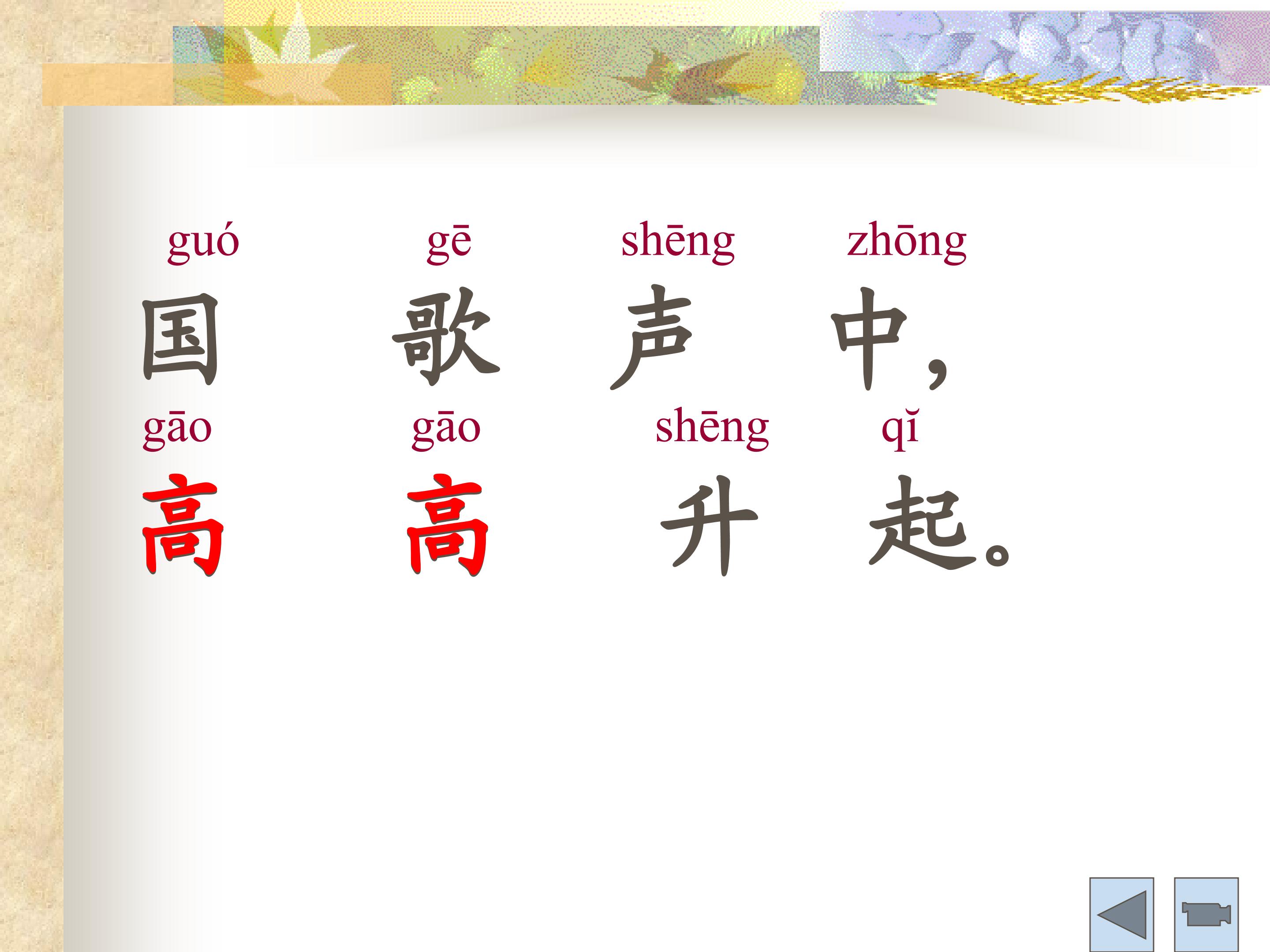 guó gē shēng zhōng
国 歌 声 中，
gāo gāo shēng qǐ
高 高 升 起。